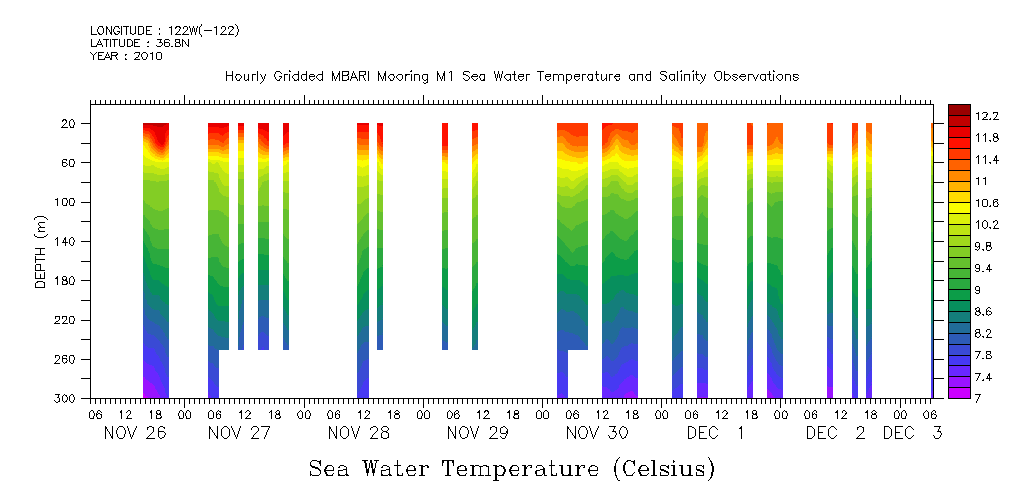 LONGITUDE : 122W(-122)
LATITUDE : 36.8N
YEAR : 2010

Hourly Gridded MBARI Mooring M1 Sea Water Temperature and Salinity Observations

DEPTH (m)

20
60
100
140
180
220
260
300

12.2
11.8
11.4
11
10.6
10.2
9.8
9.4
9
8.6
8.2
7.8
7.4
7

06 12 18 00 06 12 18 00 06 12 18 00 06 12 18 00 06 12 18 00 06 12 18 00 06 12 18 00 06

NOV 26 NOV 27 NOV 28 NOV 29 NOV 30 DEC 1 DEC 2 DEC 3

Sea Water Temperature (Celsius)